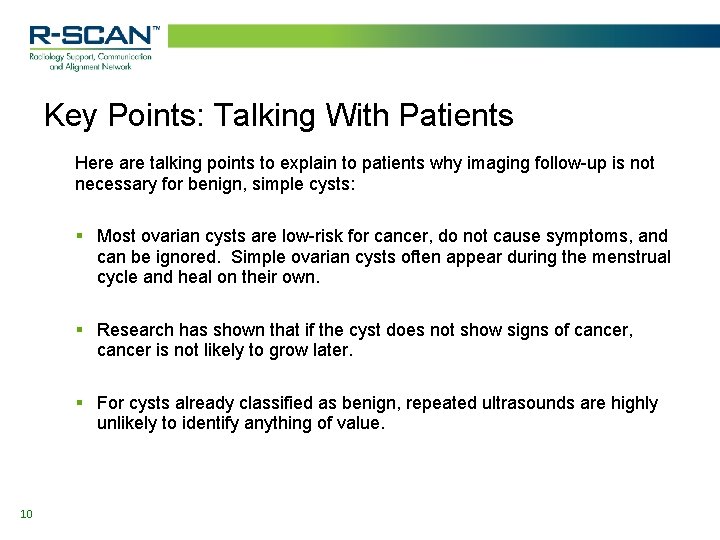 R-SCAN™
Radiology Support, Communication and Alignment Network

Key Points: Talking With Patients

Here are talking points to explain to patients why imaging follow-up is not necessary for benign, simple cysts:

▪ Most ovarian cysts are low-risk for cancer, do not cause symptoms, and can be ignored. Simple ovarian cysts often appear during the menstrual cycle and heal on their own.

▪ Research has shown that if the cyst does not show signs of cancer, cancer is not likely to grow later.

▪ For cysts already classified as benign, repeated ultrasounds are highly unlikely to identify anything of value.

10